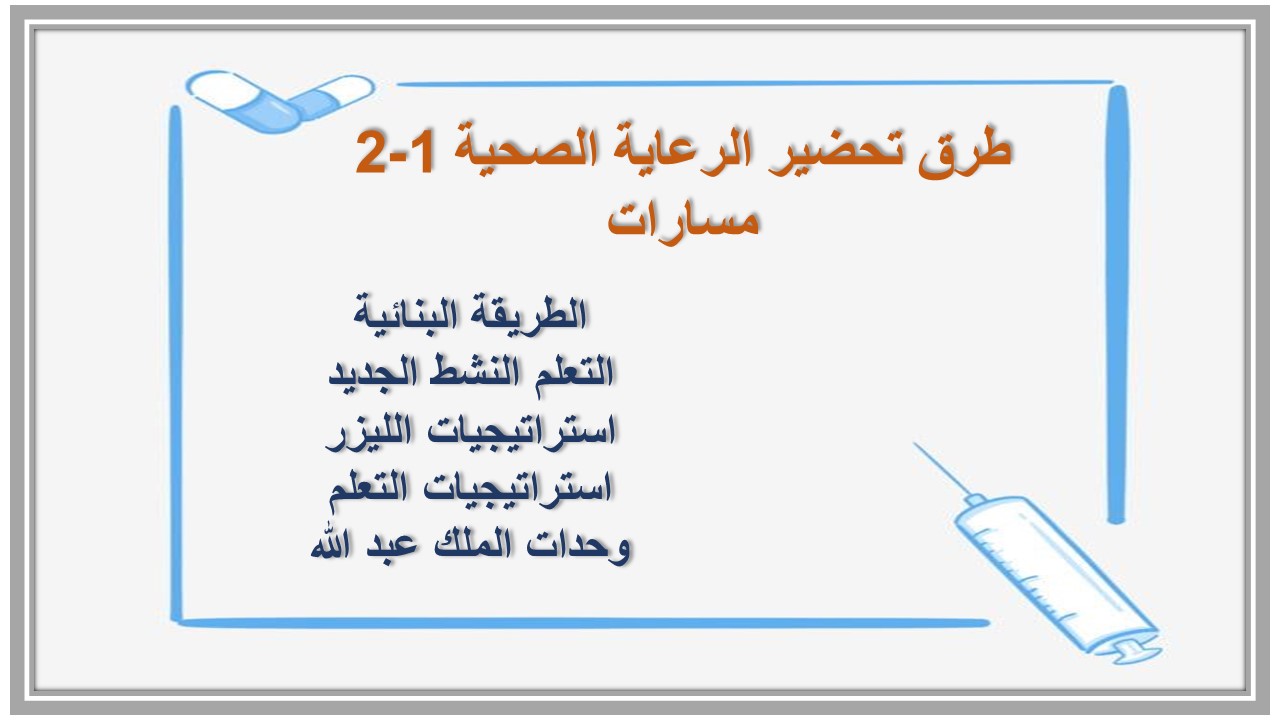 طرق تحضير الرعاية الصحية 1-2
مسارات

الطريقة البنائية
التعلم النشط الجديد
استراتيجيات الليزر
استراتيجيات التعلم
وحدات الملك عبد الله